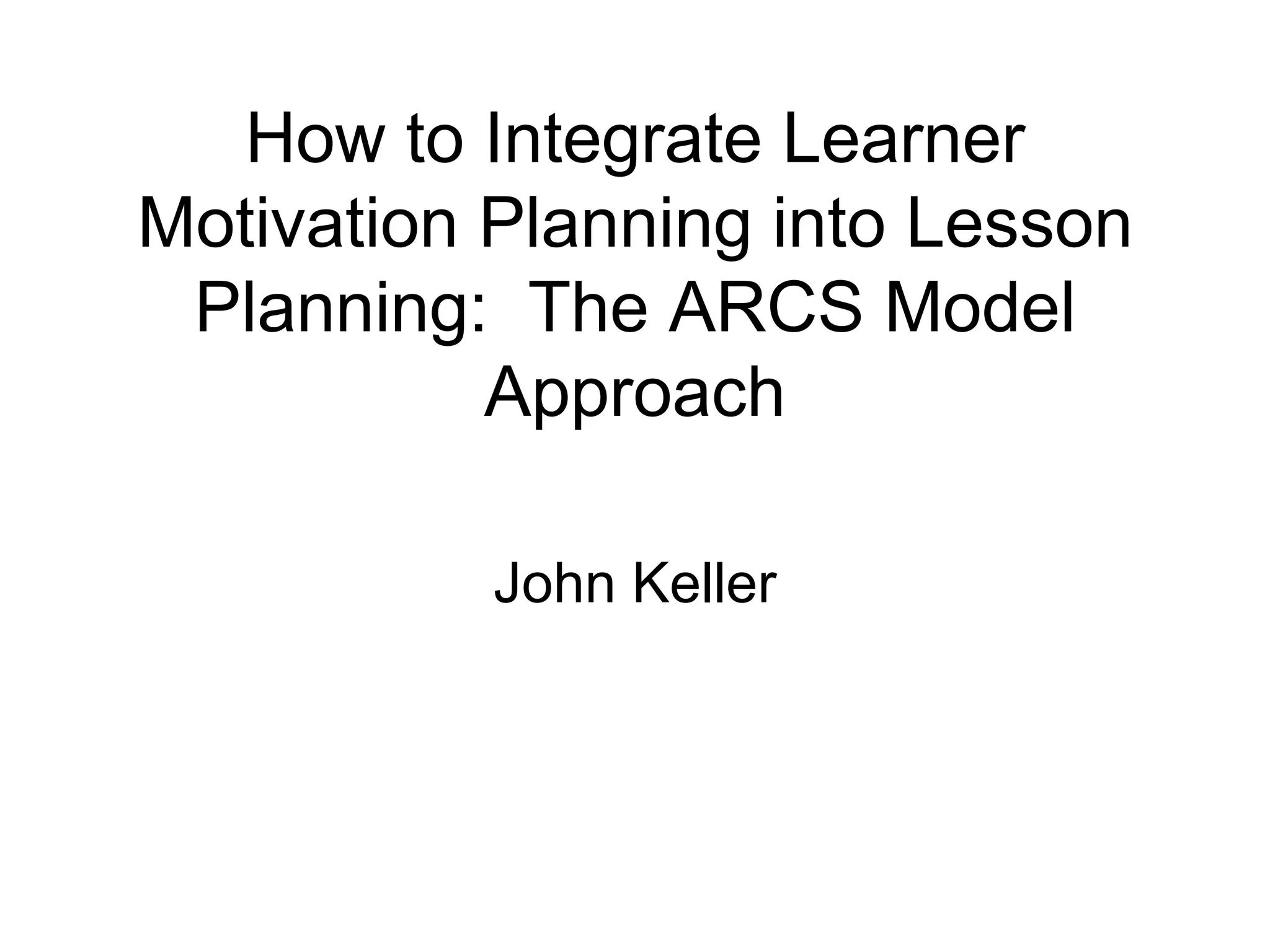 How to Integrate Learner Motivation Planning into Lesson Planning:  The ARCS Model Approach

John Keller